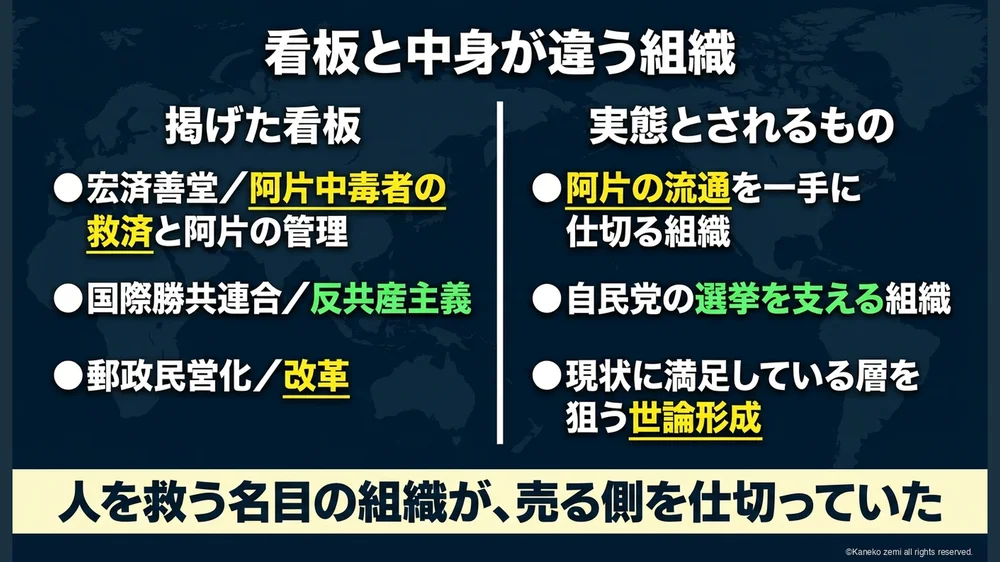 看板と中身が違う組織

掲げた看板

●宏済善堂／阿片中毒者の救済と阿片の管理

●国際勝共連合／反共産主義

●郵政民営化／改革

実態とされるもの

●阿片の流通を一手に仕切る組織

●自民党の選挙を支える組織

●現状に満足している層を狙う世論形成

人を救う名目の組織が、売る側を仕切っていた

©Kaneko zemi all rights reserved.